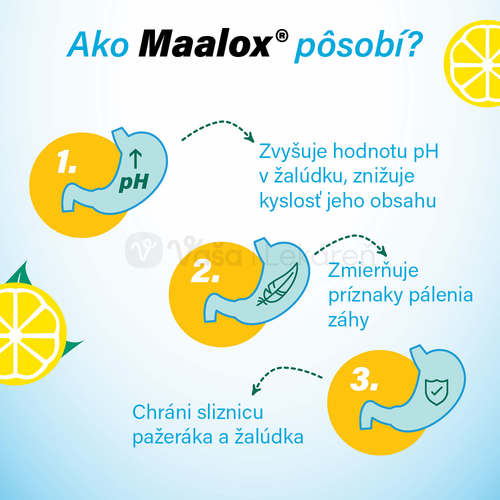 Ako Maalox® pôsobí?

1.

pH

Zvyšuje hodnotu pH v žalúdku, znižuje kyslosť jeho obsahu

Vaša Lekáreň

2.

Zmierňuje príznaky pálenia záhy

3.

Chráni sliznicu pažeráka a žalúdka